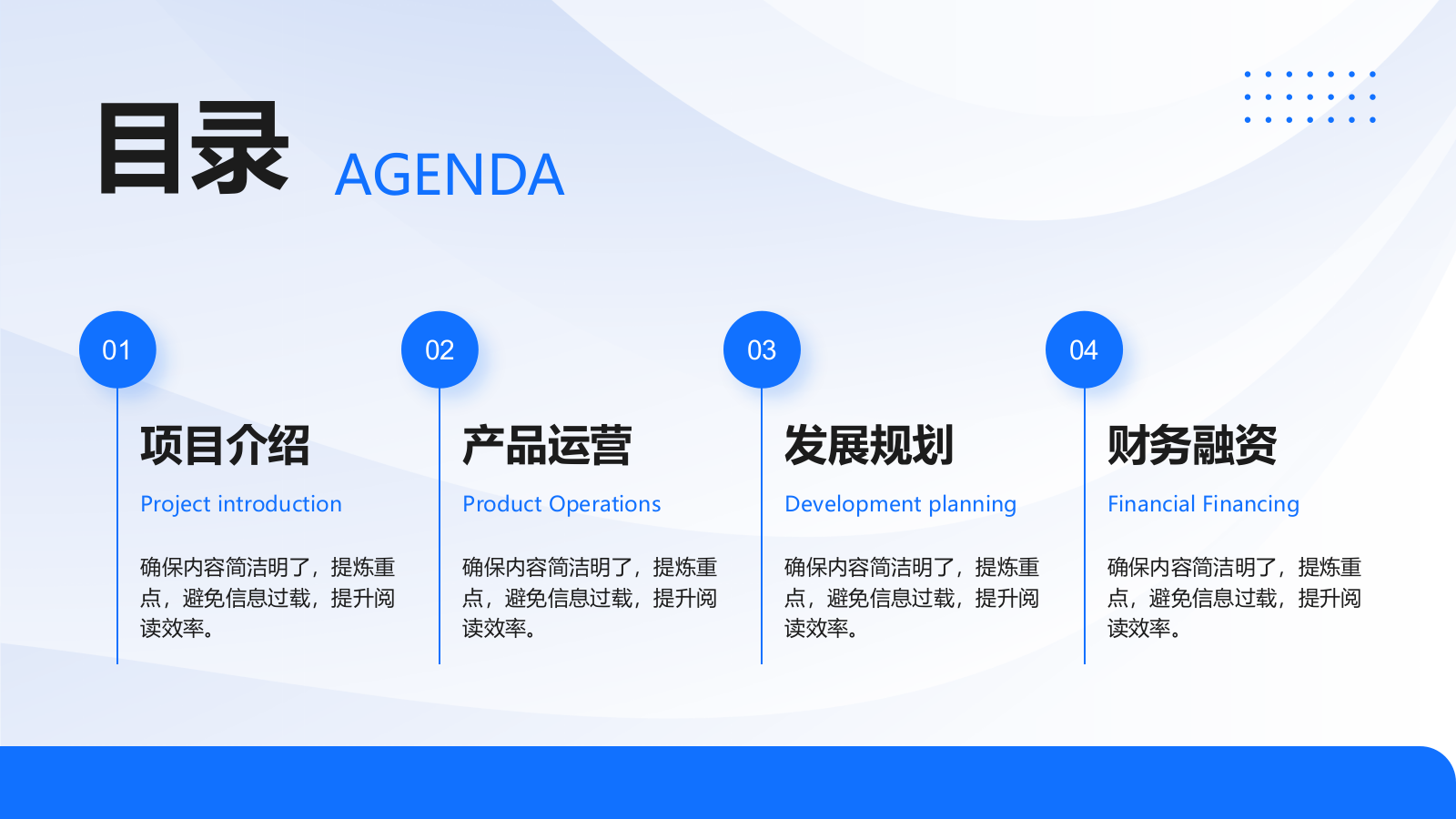 目录 AGENDA

01

项目介绍

Project introduction

确保内容简洁明了，提炼重点，避免信息过载，提升阅读效率。

02

产品运营

Product Operations

确保内容简洁明了，提炼重点，避免信息过载，提升阅读效率。

03

发展规划

Development planning

确保内容简洁明了，提炼重点，避免信息过载，提升阅读效率。

04

财务融资

Financial Financing

确保内容简洁明了，提炼重点，避免信息过载，提升阅读效率。